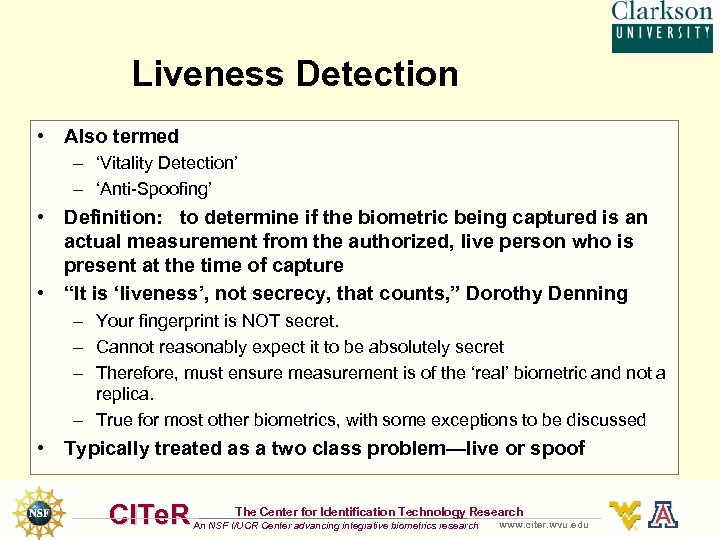 Clarkson
UNIVERSITY

Liveness Detection

• Also termed
– 'Vitality Detection'
– 'Anti-Spoofing'
• Definition: to determine if the biometric being captured is an actual measurement from the authorized, live person who is present at the time of capture
• "It is 'liveness', not secrecy, that counts," Dorothy Denning
– Your fingerprint is NOT secret.
– Cannot reasonably expect it to be absolutely secret
– Therefore, must ensure measurement is of the 'real' biometric and not a replica.
– True for most other biometrics, with some exceptions to be discussed
• Typically treated as a two class problem—live or spoof

NSF

CITeR The Center for Identification Technology Research
An NSF I/UCR Center advancing integrative biometrics research www.citer.wvu.edu

A